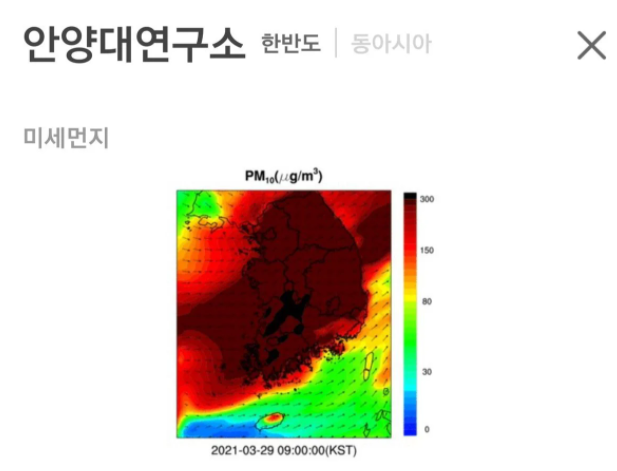 안양대연구소 한반도 | 동아시아

미세먼지

$PM_{10}(\mu g/m^3)$

300
150
80
30
0

2021-03-29 09:00:00(KST)